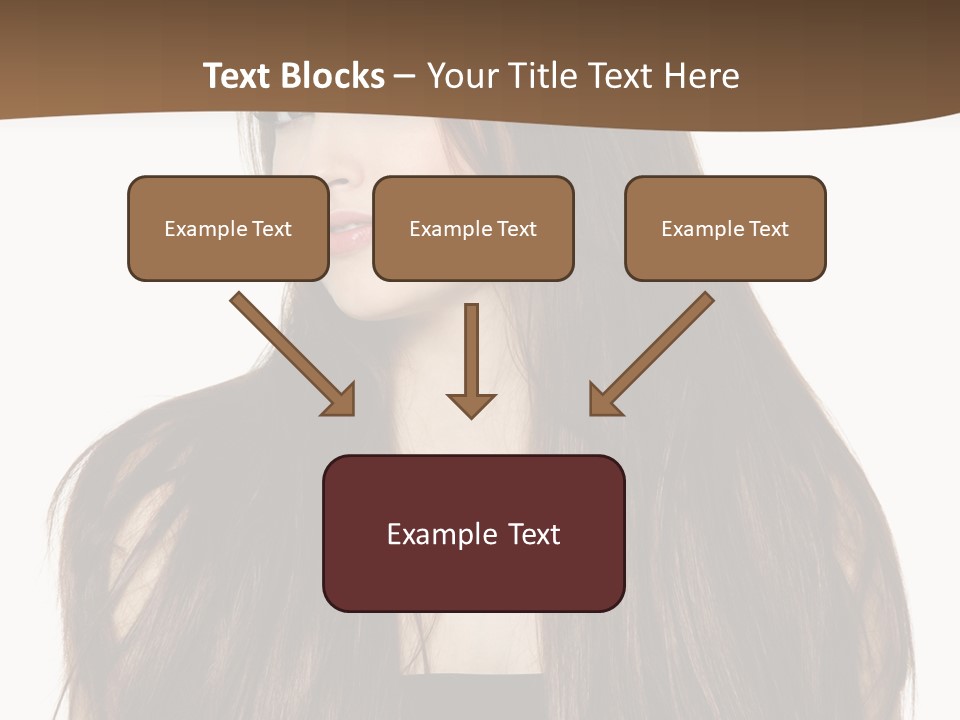 Text Blocks – Your Title Text Here

Example Text

Example Text

Example Text

Example Text